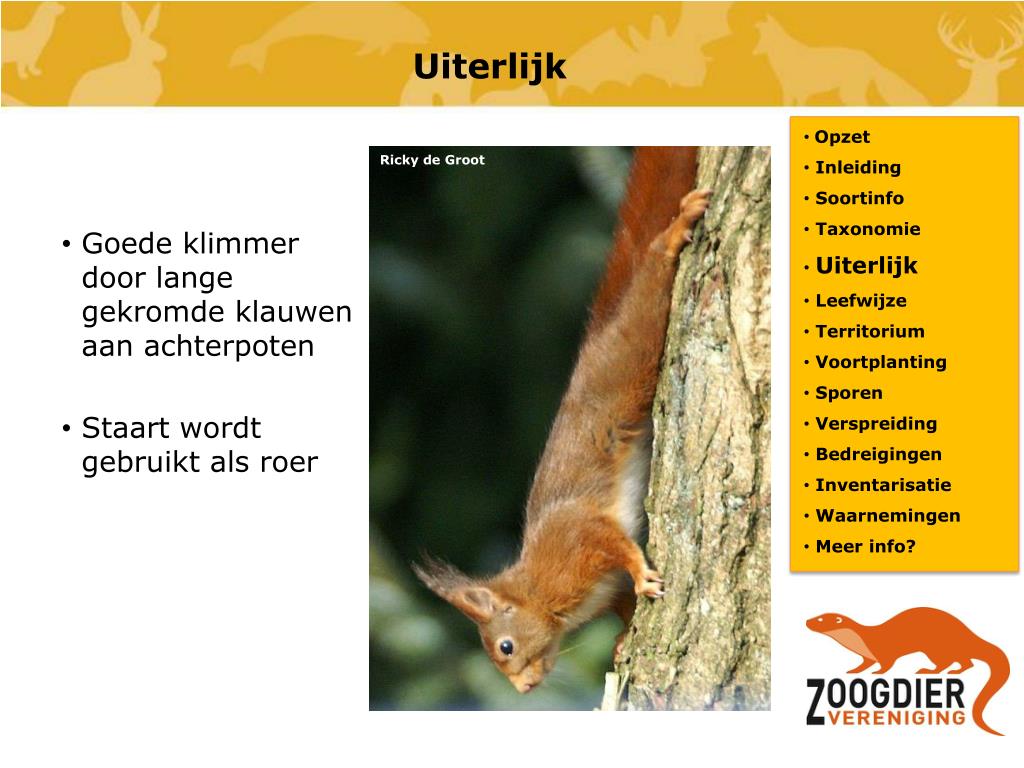 Uiterlijk

• Goede klimmer door lange gekromde klauwen aan achterpoten

• Staart wordt gebruikt als roer

Ricky de Groot

• Opzet
• Inleiding
• Soortinfo
• Taxonomie
• Uiterlijk
• Leefwijze
• Territorium
• Voortplanting
• Sporen
• Verspreiding
• Bedreigingen
• Inventarisatie
• Waarnemingen
• Meer info?

ZOOGDIER VERENIGING